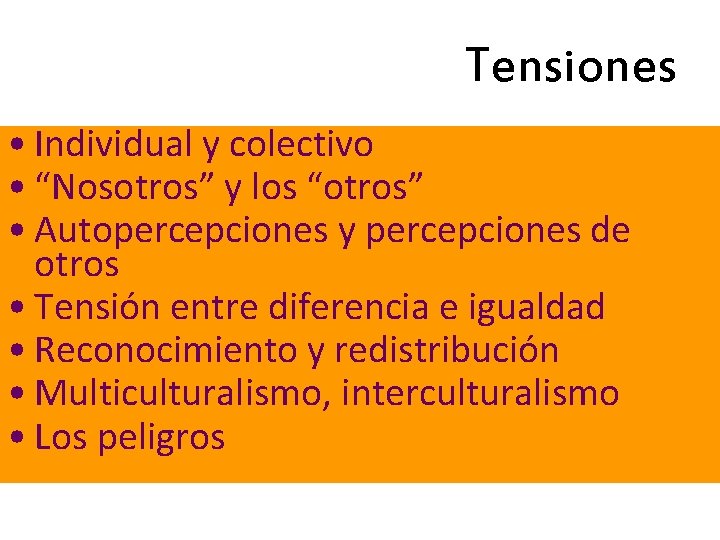 Tensiones

• Individual y colectivo
• “Nosotros” y los “otros”
• Autopercepciones y percepciones de otros
• Tensión entre diferencia e igualdad
• Reconocimiento y redistribución
• Multiculturalismo, interculturalismo
• Los peligros